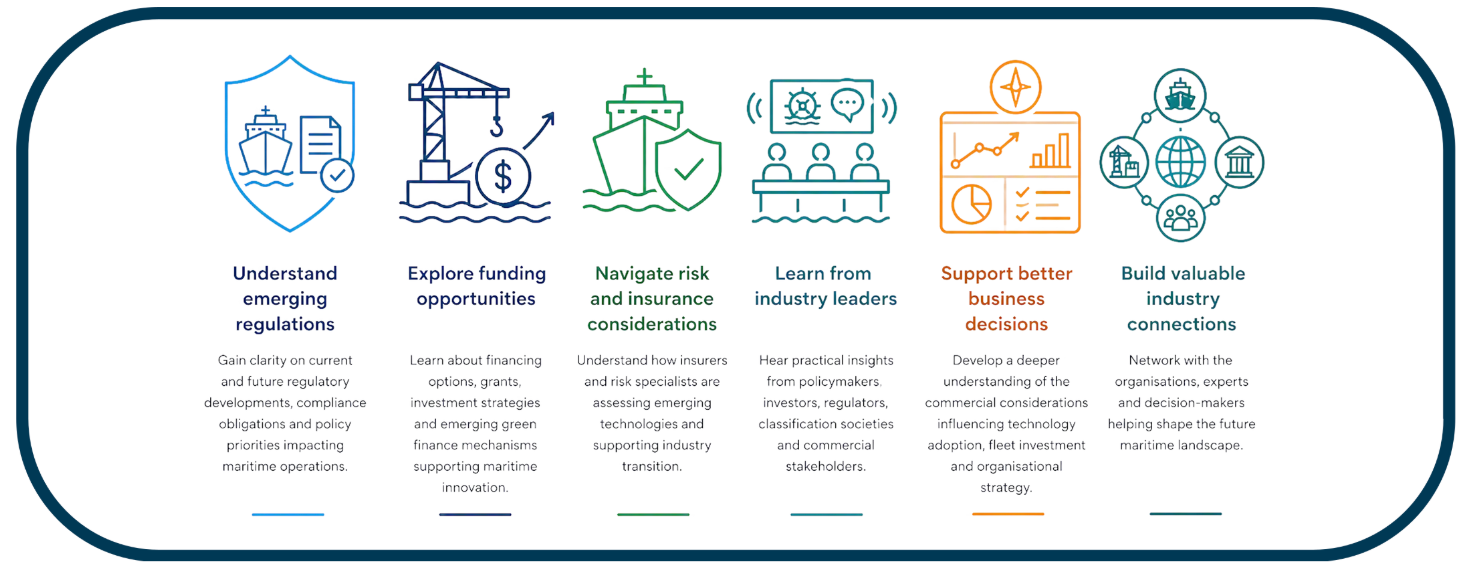 Understand emerging regulations

Gain clarity on current and future regulatory developments, compliance obligations and policy priorities impacting maritime operations.

Explore funding opportunities

Learn about financing options, grants, investment strategies and emerging green finance mechanisms supporting maritime innovation.

Navigate risk and insurance considerations

Understand how insurers and risk specialists are assessing emerging technologies and supporting industry transition.

Learn from industry leaders

Hear practical insights from policymakers. investors, regulators, classification societies and commercial stakeholders.

Support better business decisions

Develop a deeper understanding of the commercial considerations influencing technology adoption, fleet investment and organisational strategy.

Build valuable industry connections

Network with the organisations, experts and decision-makers helping shape the future maritime landscape.